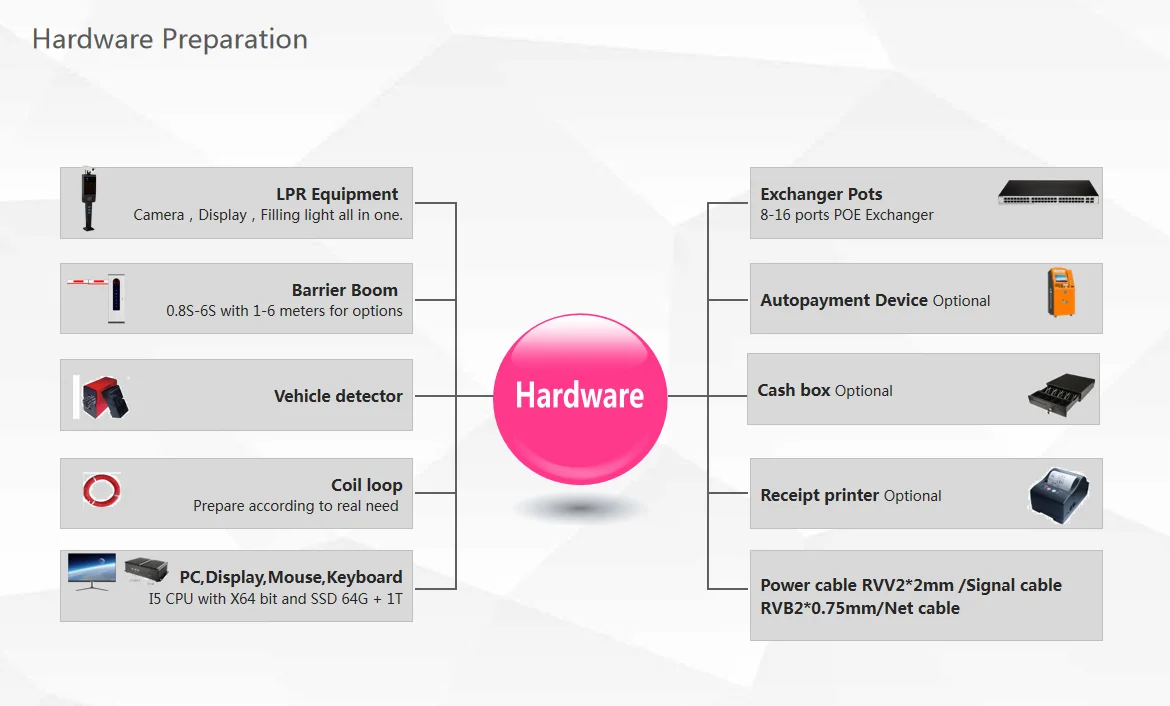 Hardware Preparation

LPR Equipment
Camera，Display，Filling light all in one.

Barrier Boom
0.8S-6S with 1-6 meters for options

Vehicle detector

Coil loop
Prepare according to real need

PC,Display,Mouse,Keyboard
I5 CPU with X64 bit and SSD 64G + 1T

Hardware

Exchanger Pots
8-16 ports POE Exchanger

Autopayment Device Optional

Cash box Optional

Receipt printer Optional

Power cable RVV2*2mm /Signal cable RVB2*0.75mm/Net cable